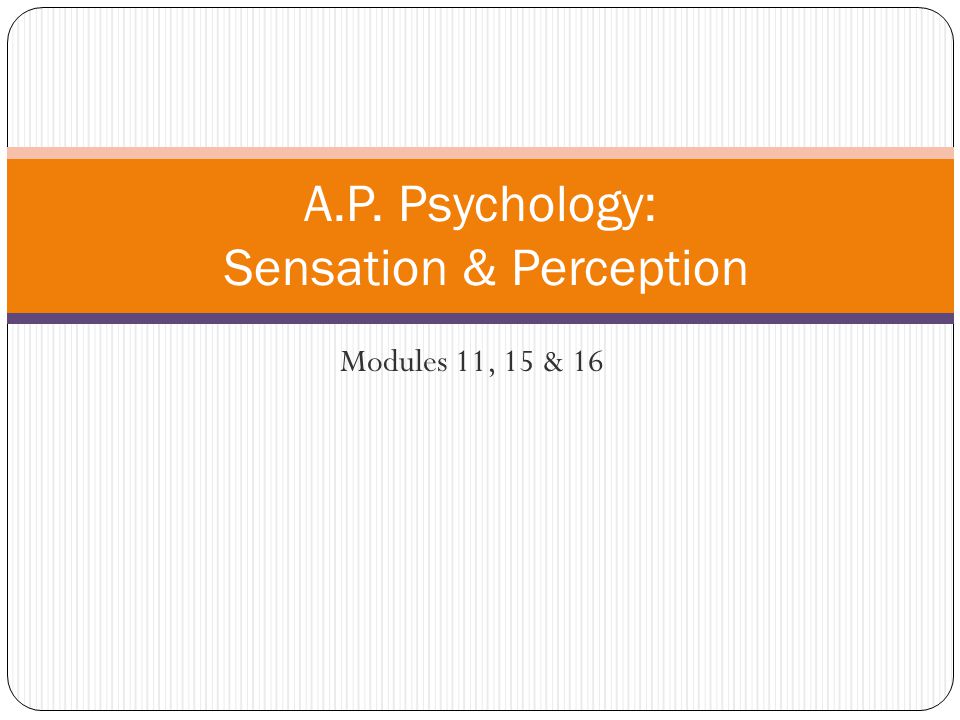 A.P. Psychology:
Sensation & Perception

Modules 11, 15 & 16